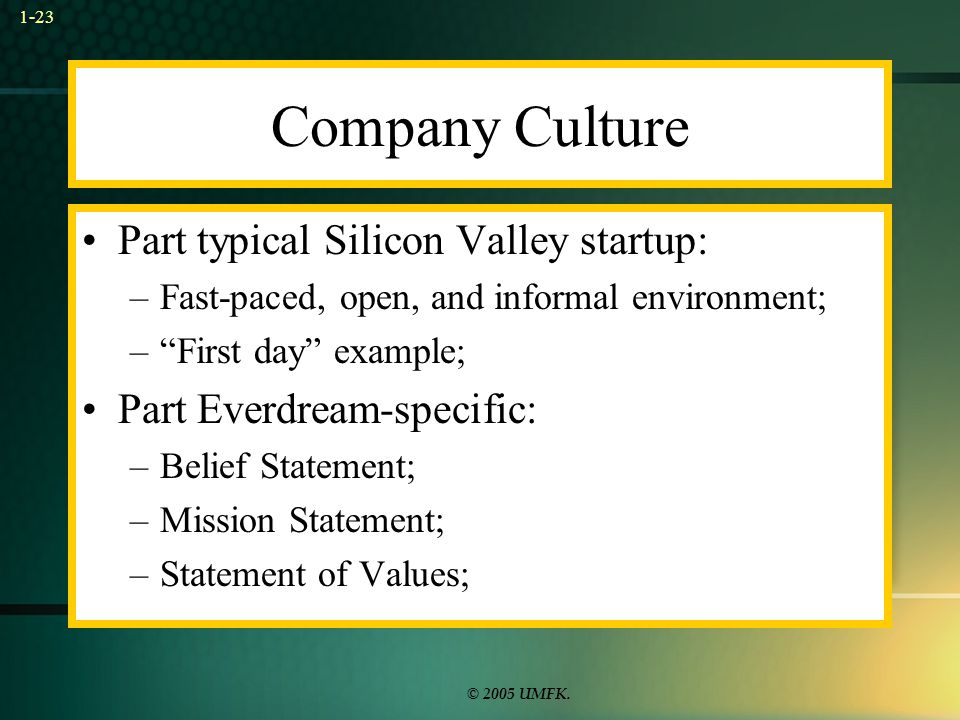 1-23

Company Culture

• Part typical Silicon Valley startup:
– Fast-paced, open, and informal environment;
– “First day” example;
• Part Everdream-specific:
– Belief Statement;
– Mission Statement;
– Statement of Values;

© 2005 UMFK.